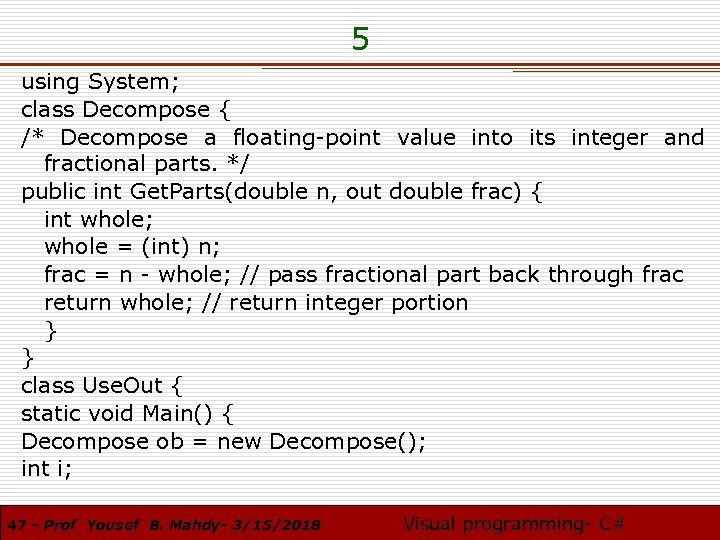 5

using System;
class Decompose {
/* Decompose a floating-point value into its integer and fractional parts. */
public int GetParts(double n, out double frac) {
int whole;
whole = (int) n;
frac = n - whole; // pass fractional part back through frac
return whole; // return integer portion
}
}
class UseOut {
static void Main() {
Decompose ob = new Decompose();
int i;

47 - Prof Yousef B. Mahdy- 3/15/2018

Visual programming- C#